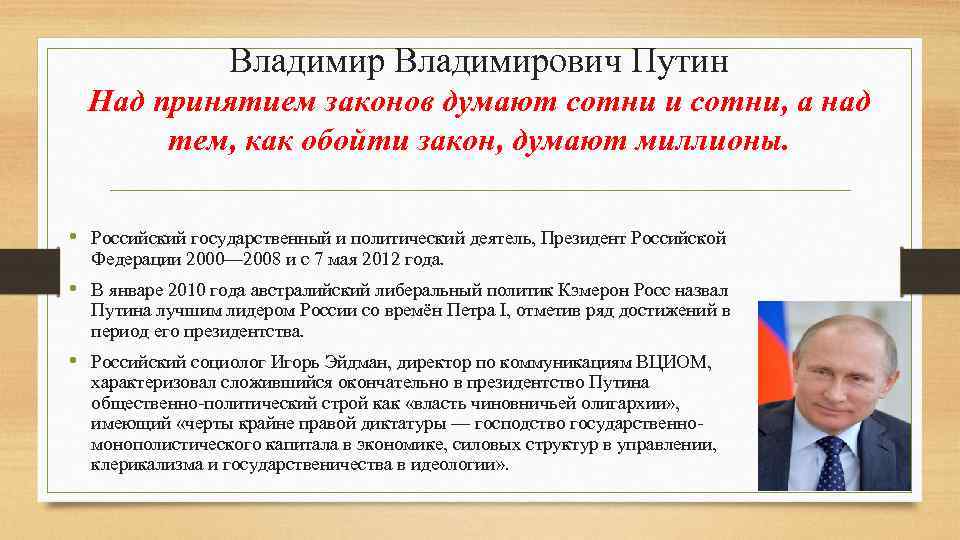 Владимир Владимирович Путин

Над принятием законов думают сотни и сотни, а над тем, как обойти закон, думают миллионы.

• Российский государственный и политический деятель, Президент Российской Федерации 2000—2008 и с 7 мая 2012 года.

• В январе 2010 года австралийский либеральный политик Кэмерон Росс назвал Путина лучшим лидером России со времён Петра I, отметив ряд достижений в период его президентства.

• Российский социолог Игорь Эйдман, директор по коммуникациям ВЦИОМ, характеризовал сложившийся окончательно в президентство Путина общественно-политический строй как «власть чиновничьей олигархии», имеющий «черты крайне правой диктатуры — господство государственно-монополистического капитала в экономике, силовых структур в управлении, клерикализма и государственничества в идеологии».